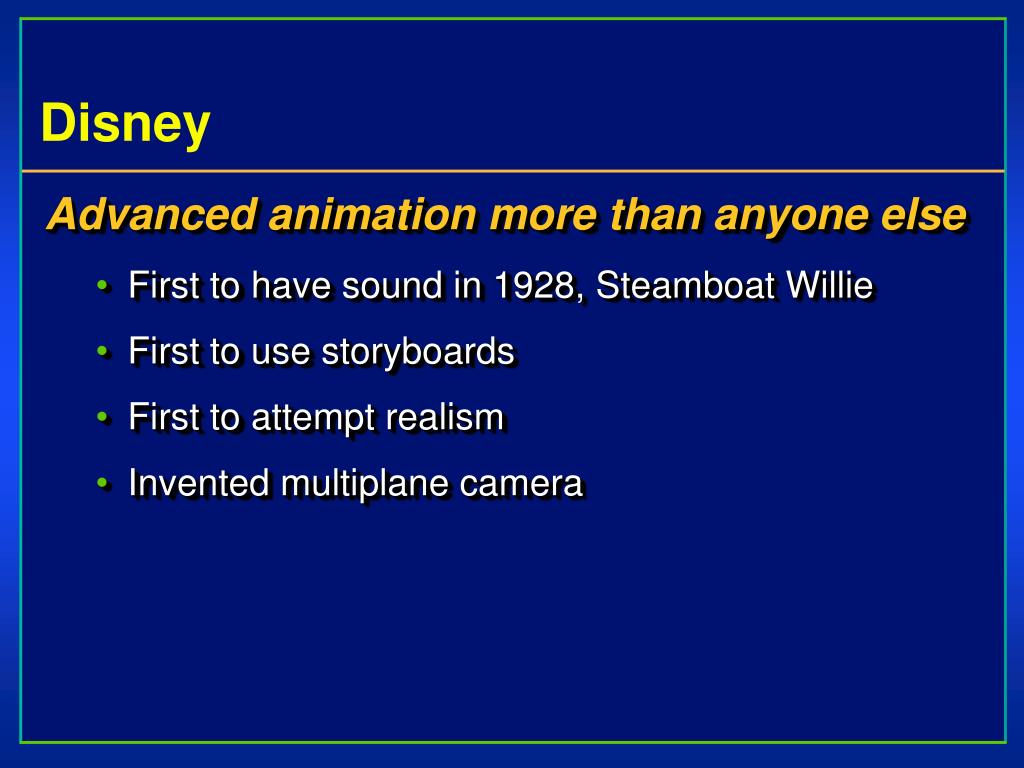 Disney

Advanced animation more than anyone else

• First to have sound in 1928, Steamboat Willie
• First to use storyboards
• First to attempt realism
• Invented multiplane camera